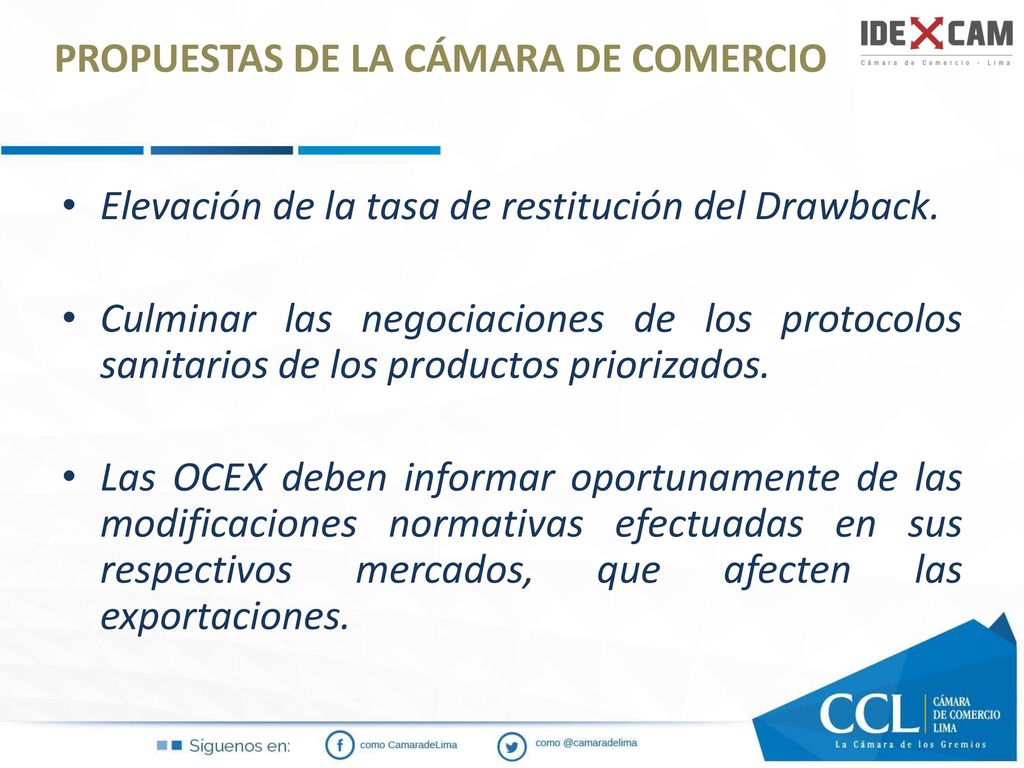 PROPUESTAS DE LA CÁMARA DE COMERCIO

IDEXCAM
Cámara de Comercio - Lima

• Elevación de la tasa de restitución del Drawback.

• Culminar las negociaciones de los protocolos sanitarios de los productos priorizados.

• Las OCEX deben informar oportunamente de las modificaciones normativas efectuadas en sus respectivos mercados, que afecten las exportaciones.

Síguenos en: como CamaradeLima como @camaradelima

CCL CÁMARA DE COMERCIO LIMA
La Cámara de los Gremios